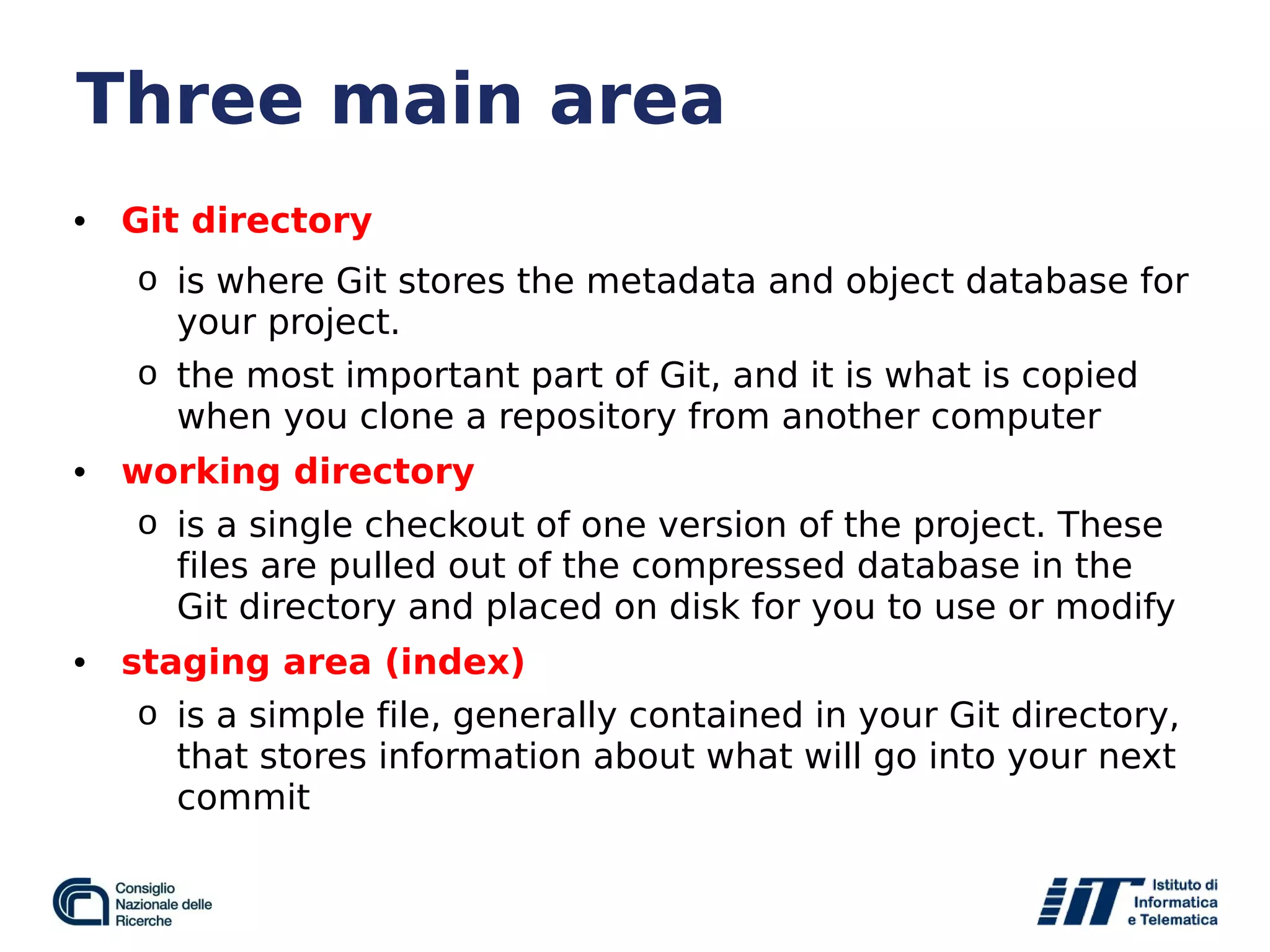 Three main area

• Git directory
  o is where Git stores the metadata and object database for your project.
  o the most important part of Git, and it is what is copied when you clone a repository from another computer
• working directory
  o is a single checkout of one version of the project. These files are pulled out of the compressed database in the Git directory and placed on disk for you to use or modify
• staging area (index)
  o is a simple file, generally contained in your Git directory, that stores information about what will go into your next commit

Consiglio Nazionale delle Ricerche

IIT Istituto di Informatica e Telematica